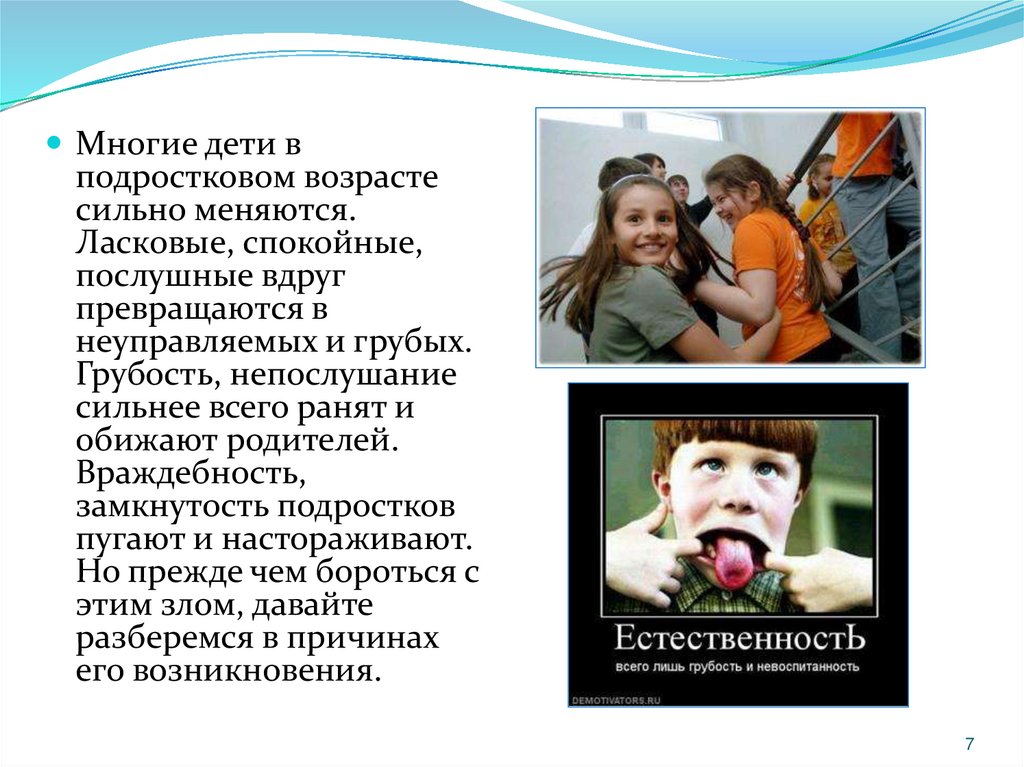 Многие дети в подростковом возрасте сильно меняются. Ласковые, спокойные, послушные вдруг превращаются в неуправляемых и грубых. Грубость, непослушание сильнее всего ранят и обижают родителей. Враждебность, замкнутость подростков пугают и настораживают. Но прежде чем бороться с этим злом, давайте разберемся в причинах его возникновения.

ЕстественностЬ
всего лишь грубость и невоспитанность
DEMOTIVATORS.RU

7